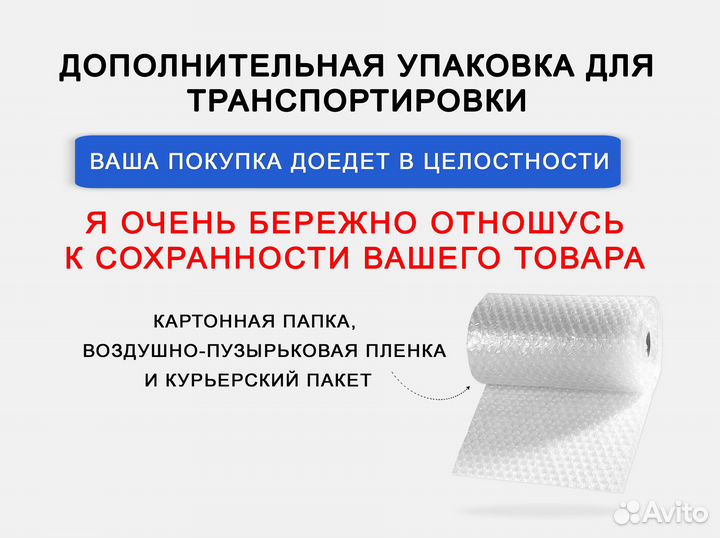 ДОПОЛНИТЕЛЬНАЯ УПАКОВКА ДЛЯ ТРАНСПОРТИРОВКИ

ВАША ПОКУПКА ДОЕДЕТ В ЦЕЛОСТНОСТИ

Я ОЧЕНЬ БЕРЕЖНО ОТНОШУСЬ К СОХРАННОСТИ ВАШЕГО ТОВАРА

КАРТОННАЯ ПАПКА, ВОЗДУШНО-ПУЗЫРЬКОВАЯ ПЛЕНКА И КУРЬЕРСКИЙ ПАКЕТ

Avito